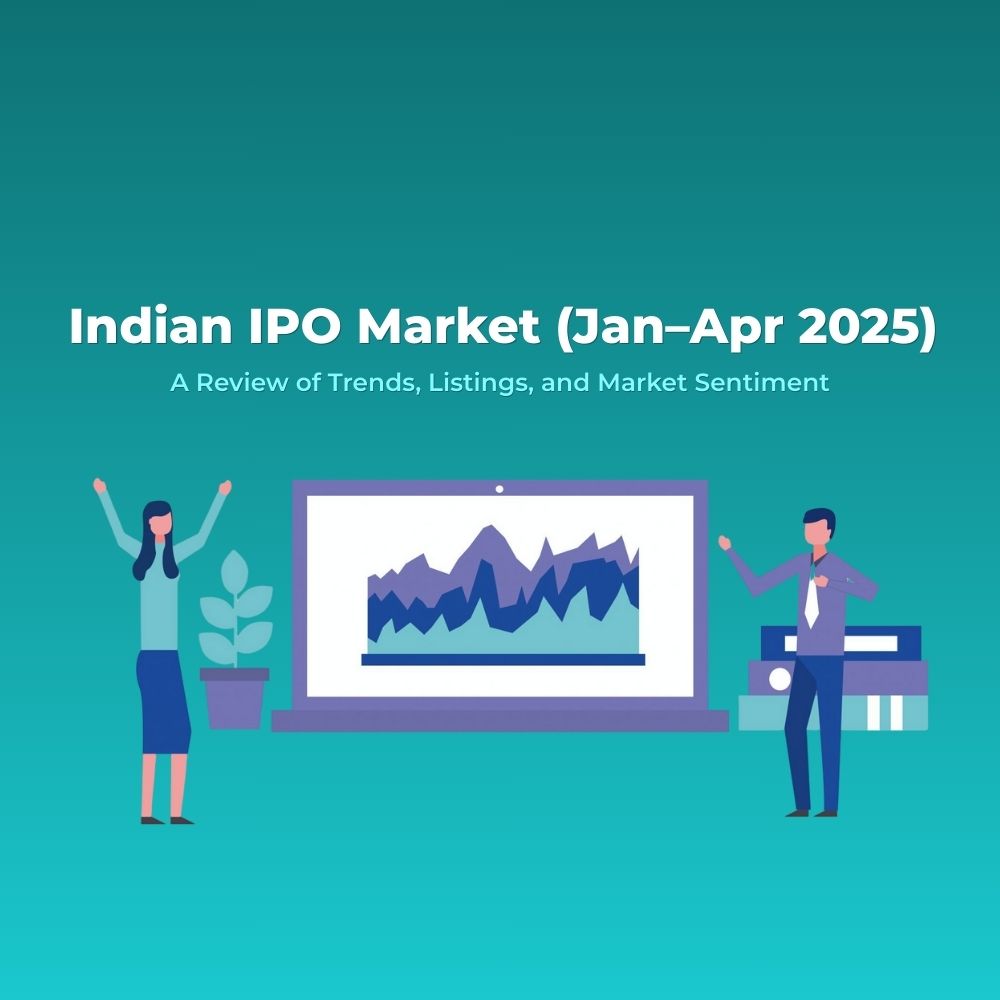 Indian IPO Market (Jan–Apr 2025)

A Review of Trends, Listings, and Market Sentiment